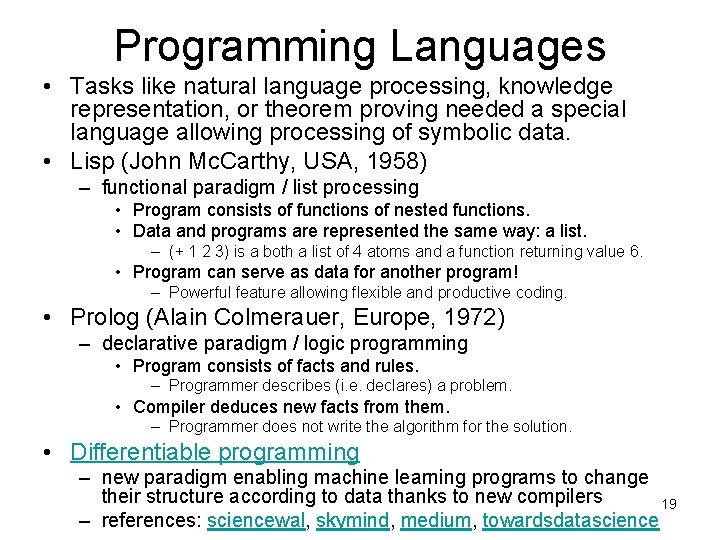 Programming Languages

• Tasks like natural language processing, knowledge representation, or theorem proving needed a special language allowing processing of symbolic data.
• Lisp (John McCarthy, USA, 1958)
– functional paradigm / list processing
• Program consists of functions of nested functions.
• Data and programs are represented the same way: a list.
– (+ 1 2 3) is a both a list of 4 atoms and a function returning value 6.
• Program can serve as data for another program!
– Powerful feature allowing flexible and productive coding.
• Prolog (Alain Colmerauer, Europe, 1972)
– declarative paradigm / logic programming
• Program consists of facts and rules.
– Programmer describes (i.e. declares) a problem.
• Compiler deduces new facts from them.
– Programmer does not write the algorithm for the solution.
• Differentiable programming
– new paradigm enabling machine learning programs to change their structure according to data thanks to new compilers
– references: sciencewal, skymind, medium, towardsdatascience

19